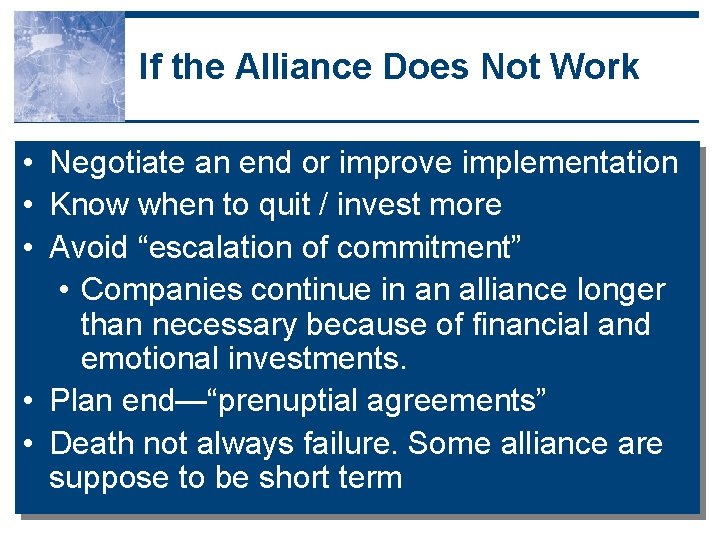 If the Alliance Does Not Work

• Negotiate an end or improve implementation
• Know when to quit / invest more
• Avoid “escalation of commitment”
  • Companies continue in an alliance longer than necessary because of financial and emotional investments.
• Plan end—“prenuptial agreements”
• Death not always failure. Some alliance are suppose to be short term